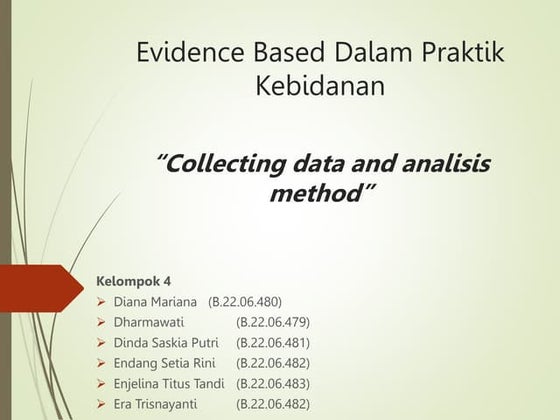 Evidence Based Dalam Praktik Kebidanan

"Collecting data and analisis method"

Kelompok 4
➢ Diana Mariana (B.22.06.480)
➢ Dharmawati (B.22.06.479)
➢ Dinda Saskia Putri (B.22.06.481)
➢ Endang Setia Rini (B.22.06.482)
➢ Enjelina Titus Tandi (B.22.06.483)
➢ Era Trisnayanti (B.22.06.482)